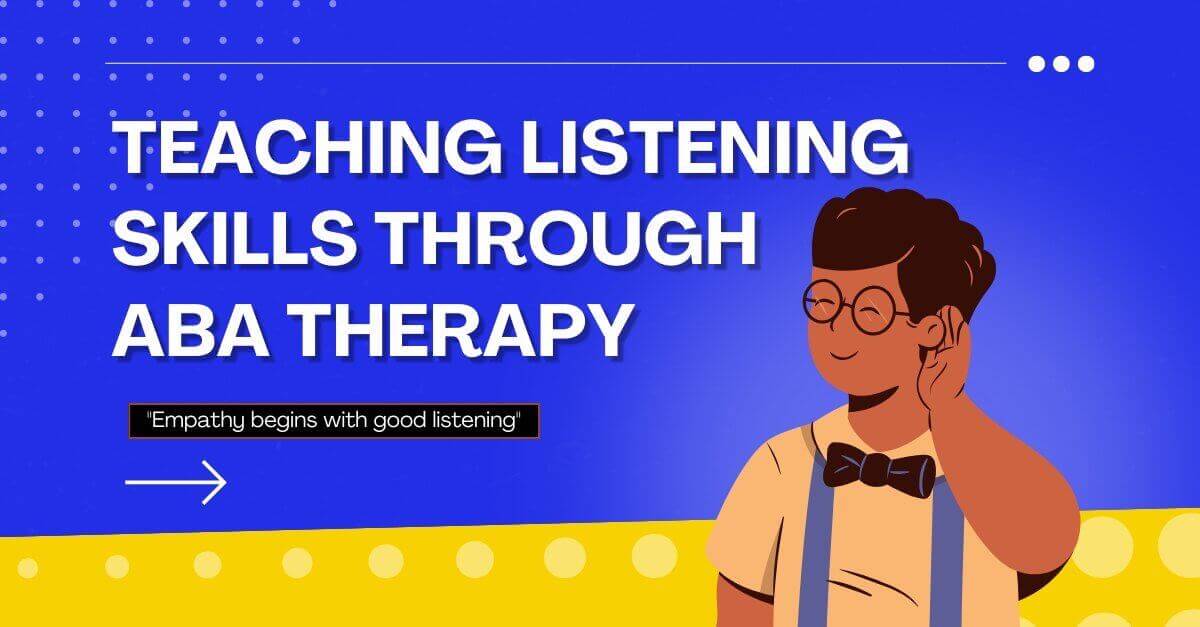 TEACHING LISTENING SKILLS THROUGH ABA THERAPY

"Empathy begins with good listening"